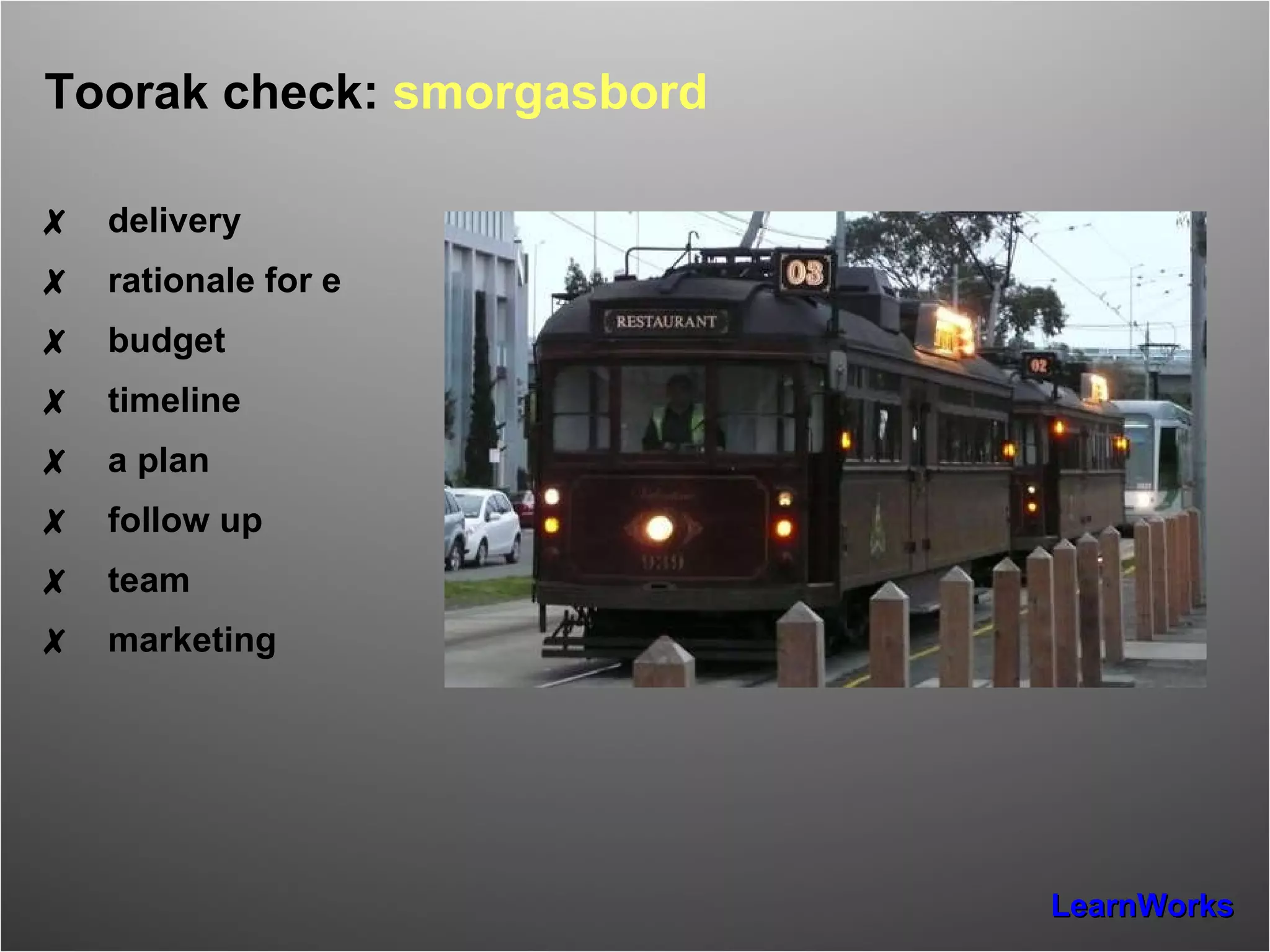 Toorak check: smorgasbord

✗ delivery
✗ rationale for e
✗ budget
✗ timeline
✗ a plan
✗ follow up
✗ team
✗ marketing

03
RESTAURANT
02
939

LearnWorks